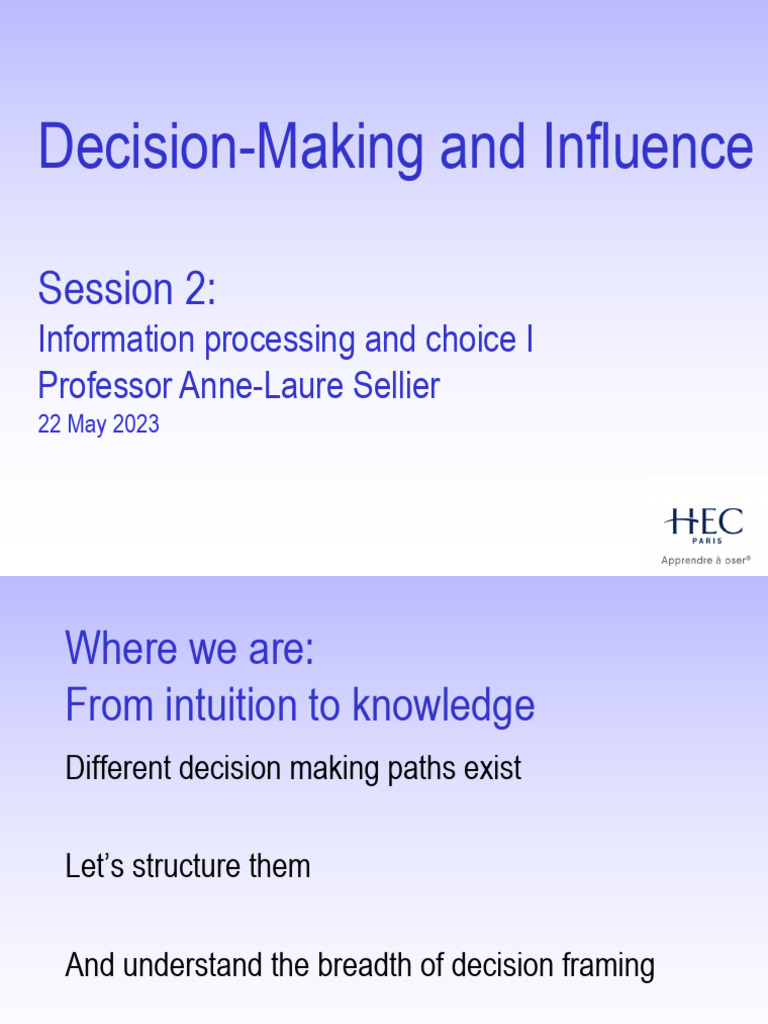 Decision-Making and Influence

Session 2:
Information processing and choice I
Professor Anne-Laure Sellier
22 May 2023

HEC
PARIS
Apprendre à oser®

Where we are:
From intuition to knowledge

Different decision making paths exist

Let's structure them

And understand the breadth of decision framing